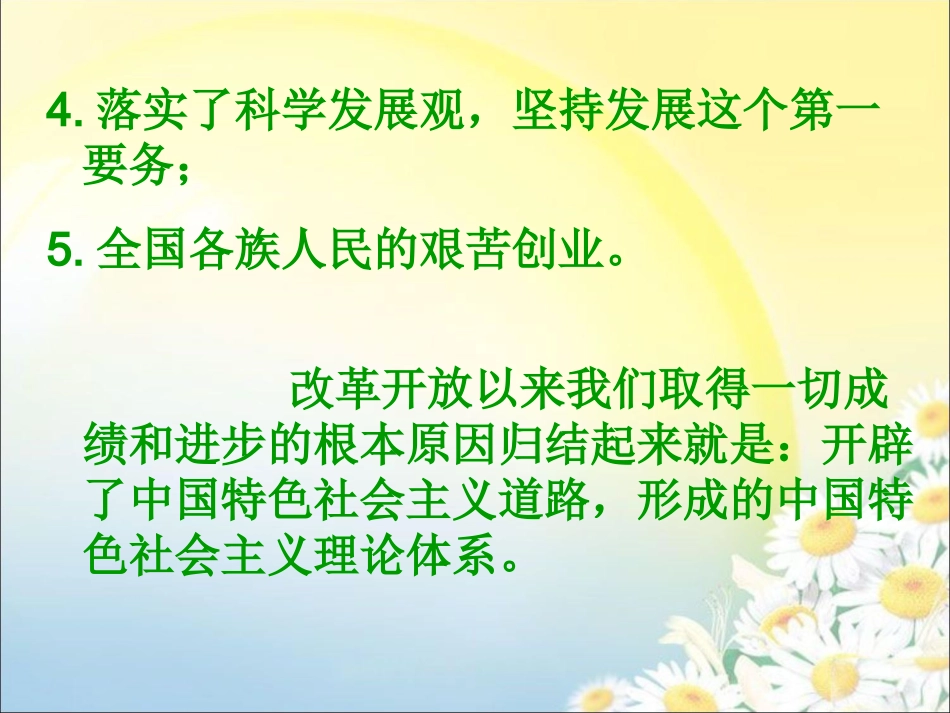 4. 落实了科学发展观，坚持发展这个第一要务；

5. 全国各族人民的艰苦创业。

改革开放以来我们取得一切成绩和进步的根本原因归结起来就是：开辟了中国特色社会主义道路，形成的中国特色社会主义理论体系。